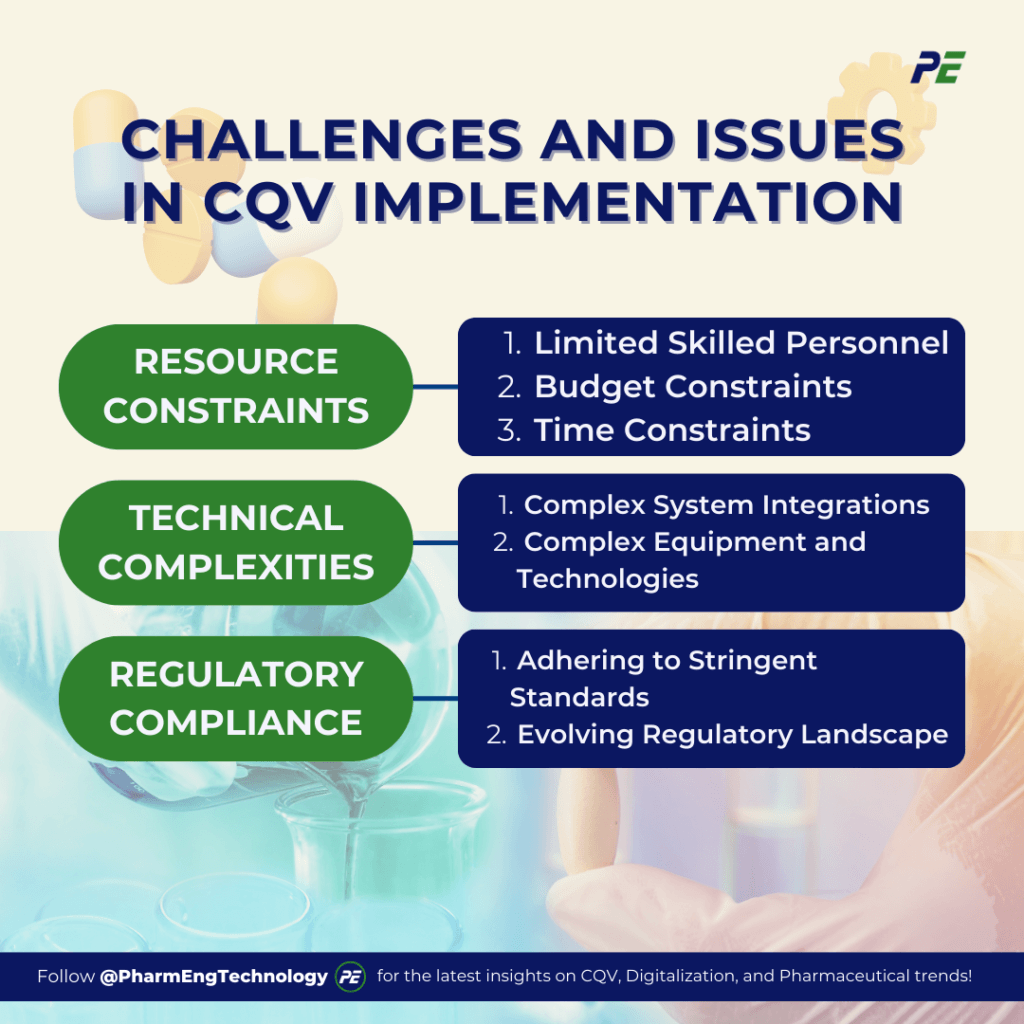 PE

CHALLENGES AND ISSUES IN CQV IMPLEMENTATION

RESOURCE CONSTRAINTS

1. Limited Skilled Personnel
2. Budget Constraints
3. Time Constraints

TECHNICAL COMPLEXITIES

1. Complex System Integrations
2. Complex Equipment and Technologies

REGULATORY COMPLIANCE

1. Adhering to Stringent Standards
2. Evolving Regulatory Landscape

Follow @PharmEngTechnology PE for the latest insights on CQV, Digitalization, and Pharmaceutical trends!